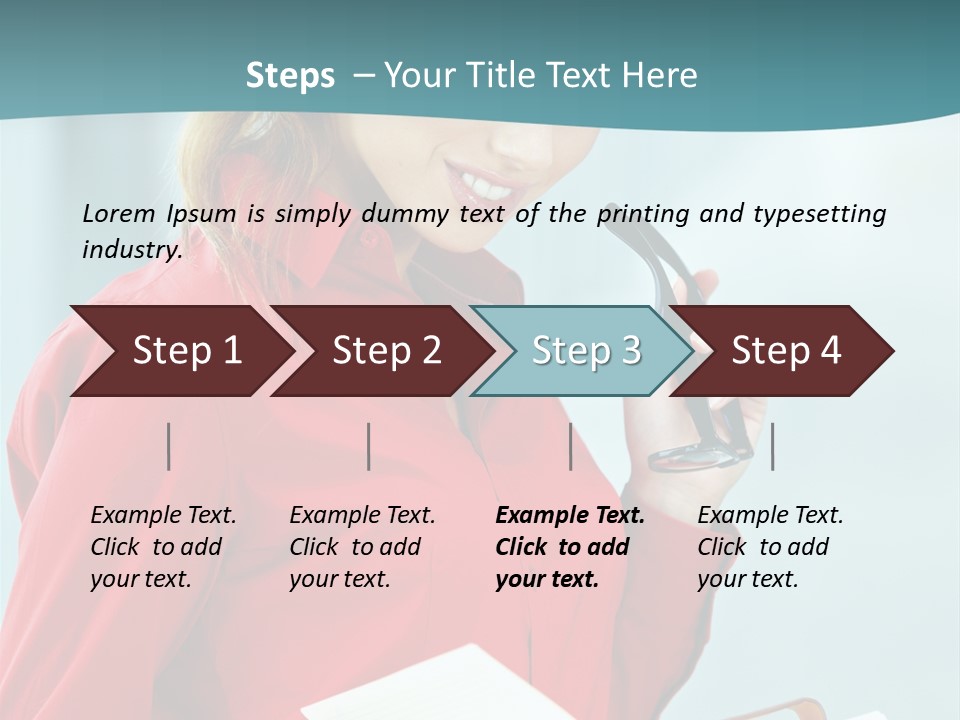 Steps – Your Title Text Here

Lorem Ipsum is simply dummy text of the printing and typesetting industry.

Step 1

Step 2

Step 3

Step 4

Example Text. Click to add your text.

Example Text. Click to add your text.

Example Text. Click to add your text.

Example Text. Click to add your text.